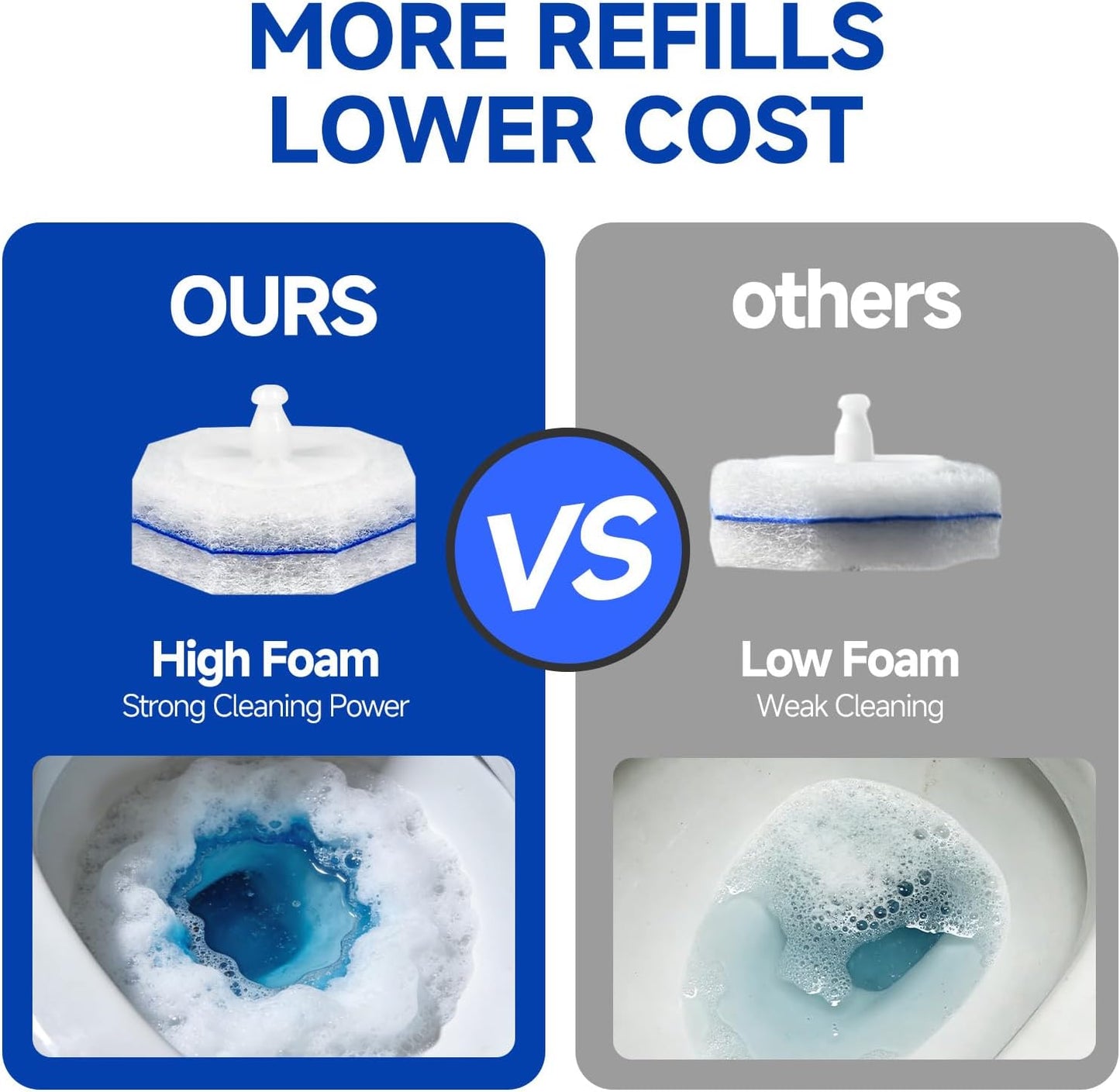 MORE REFILLS
LOWER COST

OURS

High Foam
Strong Cleaning Power

VS

others

Low Foam
Weak Cleaning